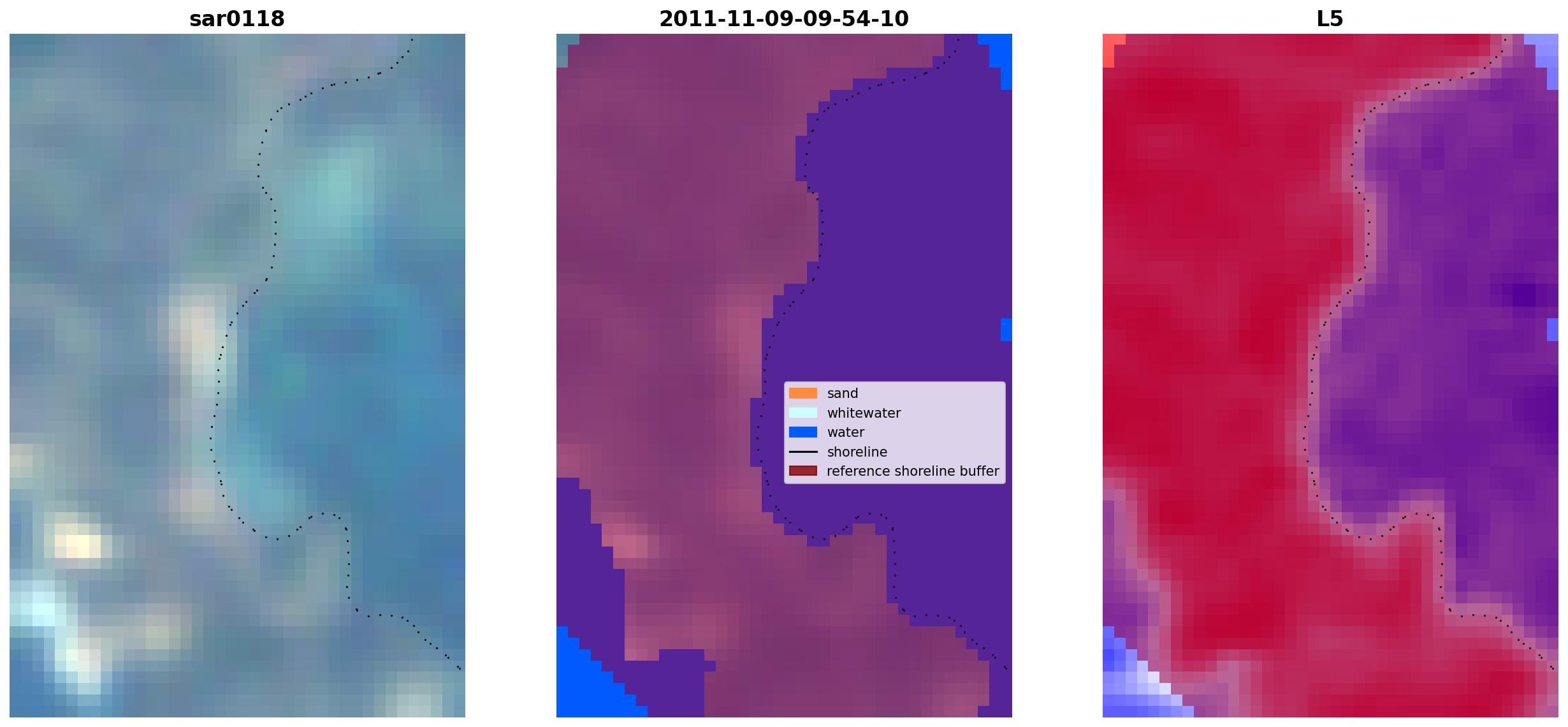 sar0118

2011-11-09-09-54-10

sand
whitewater
water
shoreline
reference shoreline buffer

L5